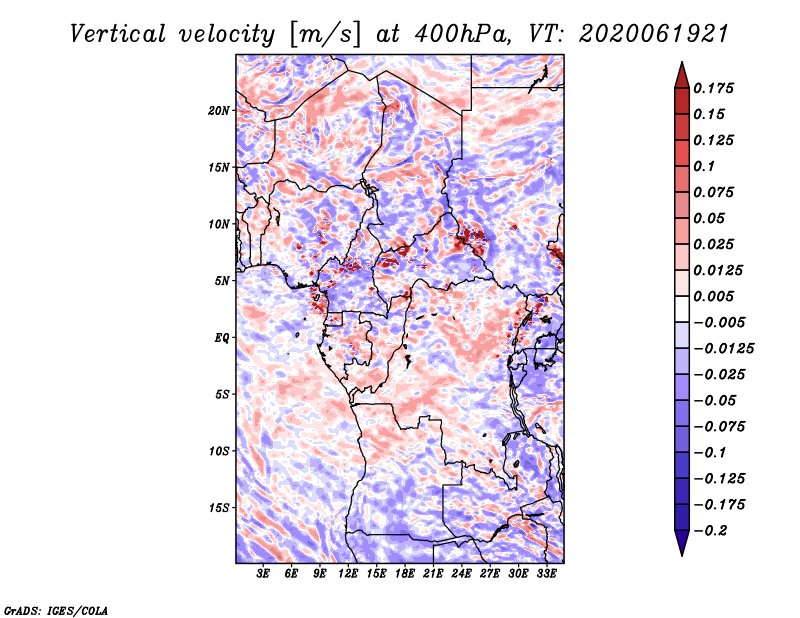 Vertical velocity [m/s] at 400hPa, VT: 2020061921

20N
15N
10N
5N
EQ
5S
10S
15S

3E 6E 9E 12E 15E 18E 21E 24E 27E 30E 33E

0.175
0.15
0.125
0.1
0.075
0.05
0.025
0.0125
0.005
−0.005
−0.0125
−0.025
−0.05
−0.075
−0.1
−0.125
−0.175
−0.2

GrADS: IGES/COLA